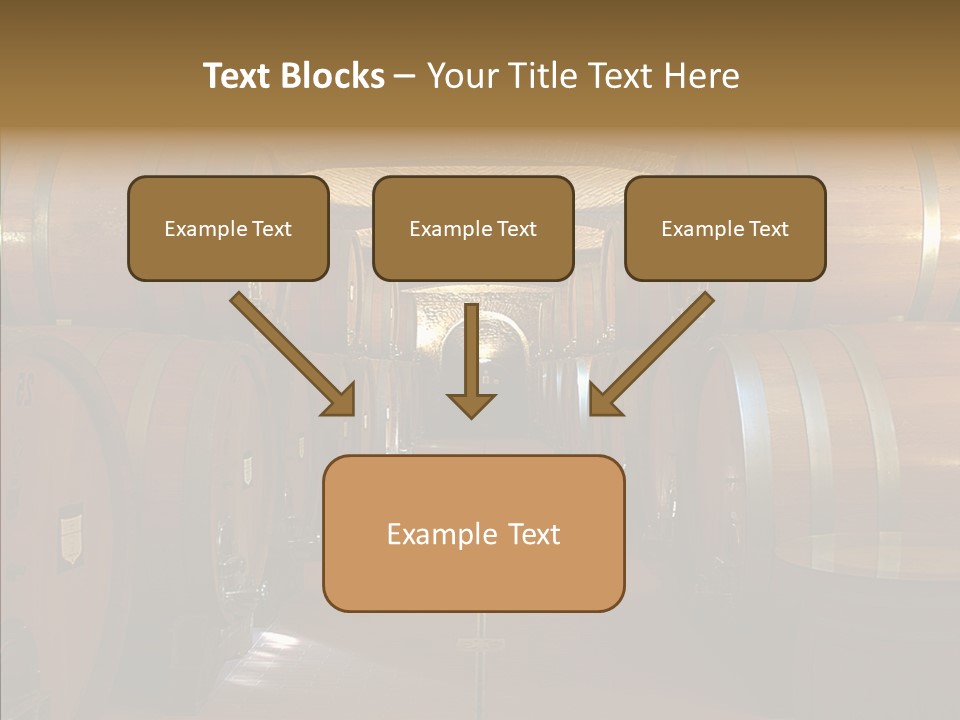 Text Blocks – Your Title Text Here

Example Text

Example Text

Example Text

Example Text